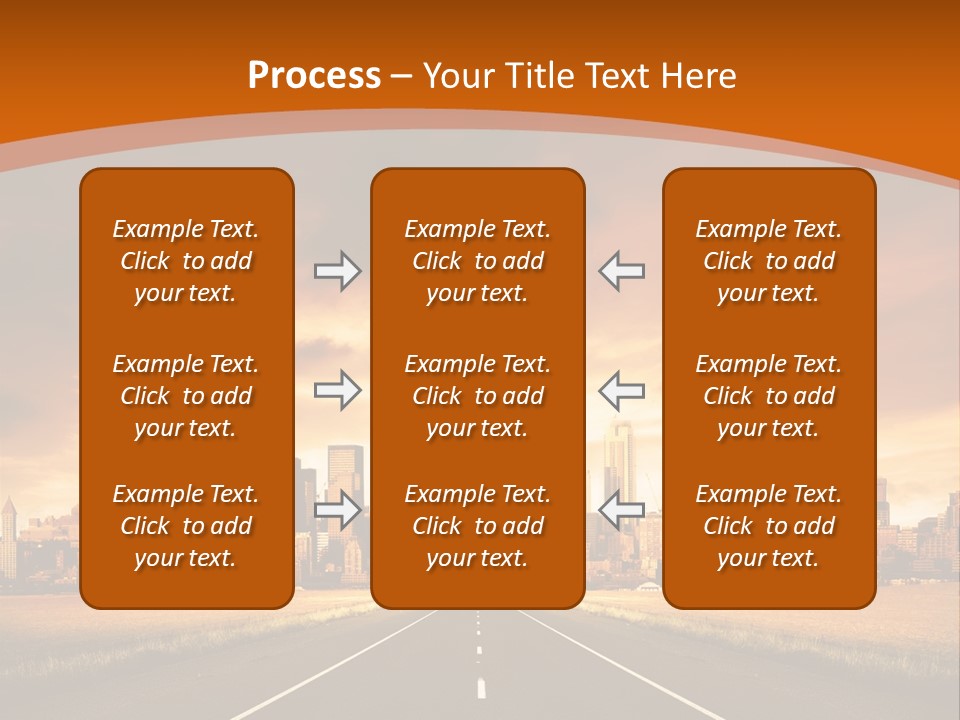 Process – Your Title Text Here

Example Text. Click to add your text.

Example Text. Click to add your text.

Example Text. Click to add your text.

Example Text. Click to add your text.

Example Text. Click to add your text.

Example Text. Click to add your text.

Example Text. Click to add your text.

Example Text. Click to add your text.

Example Text. Click to add your text.